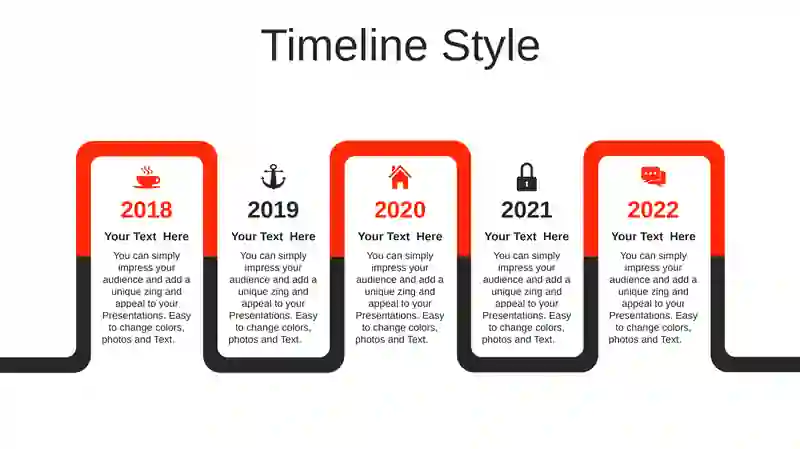 Timeline Style

2018

Your Text Here

You can simply impress your audience and add a unique zing and appeal to your Presentations. Easy to change colors, photos and Text.

2019

Your Text Here

You can simply impress your audience and add a unique zing and appeal to your Presentations. Easy to change colors, photos and Text.

2020

Your Text Here

You can simply impress your audience and add a unique zing and appeal to your Presentations. Easy to change colors, photos and Text.

2021

Your Text Here

You can simply impress your audience and add a unique zing and appeal to your Presentations. Easy to change colors, photos and Text.

2022

Your Text Here

You can simply impress your audience and add a unique zing and appeal to your Presentations. Easy to change colors, photos and Text.